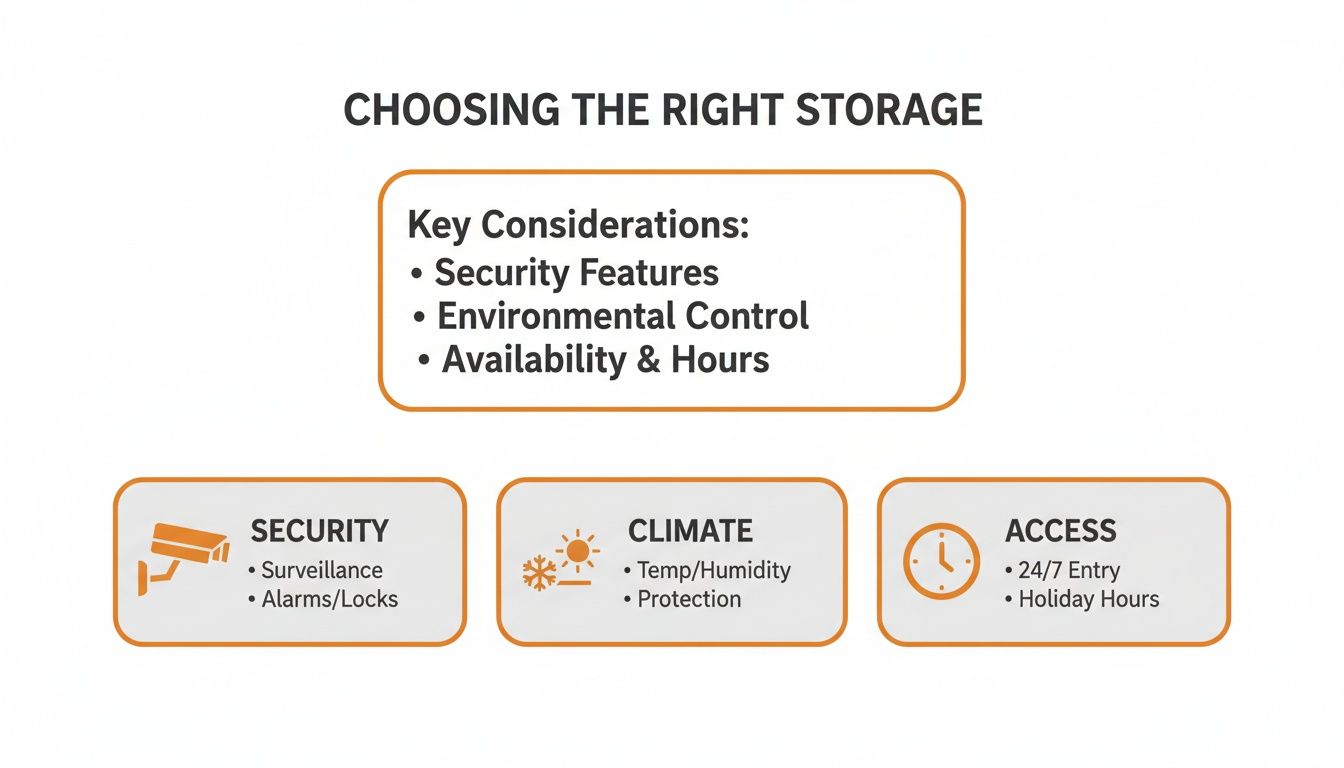 CHOOSING THE RIGHT STORAGE

Key Considerations:
• Security Features
• Environmental Control
• Availability & Hours

SECURITY
• Surveillance
• Alarms/Locks

CLIMATE
• Temp/Humidity
• Protection

ACCESS
• 24/7 Entry
• Holiday Hours